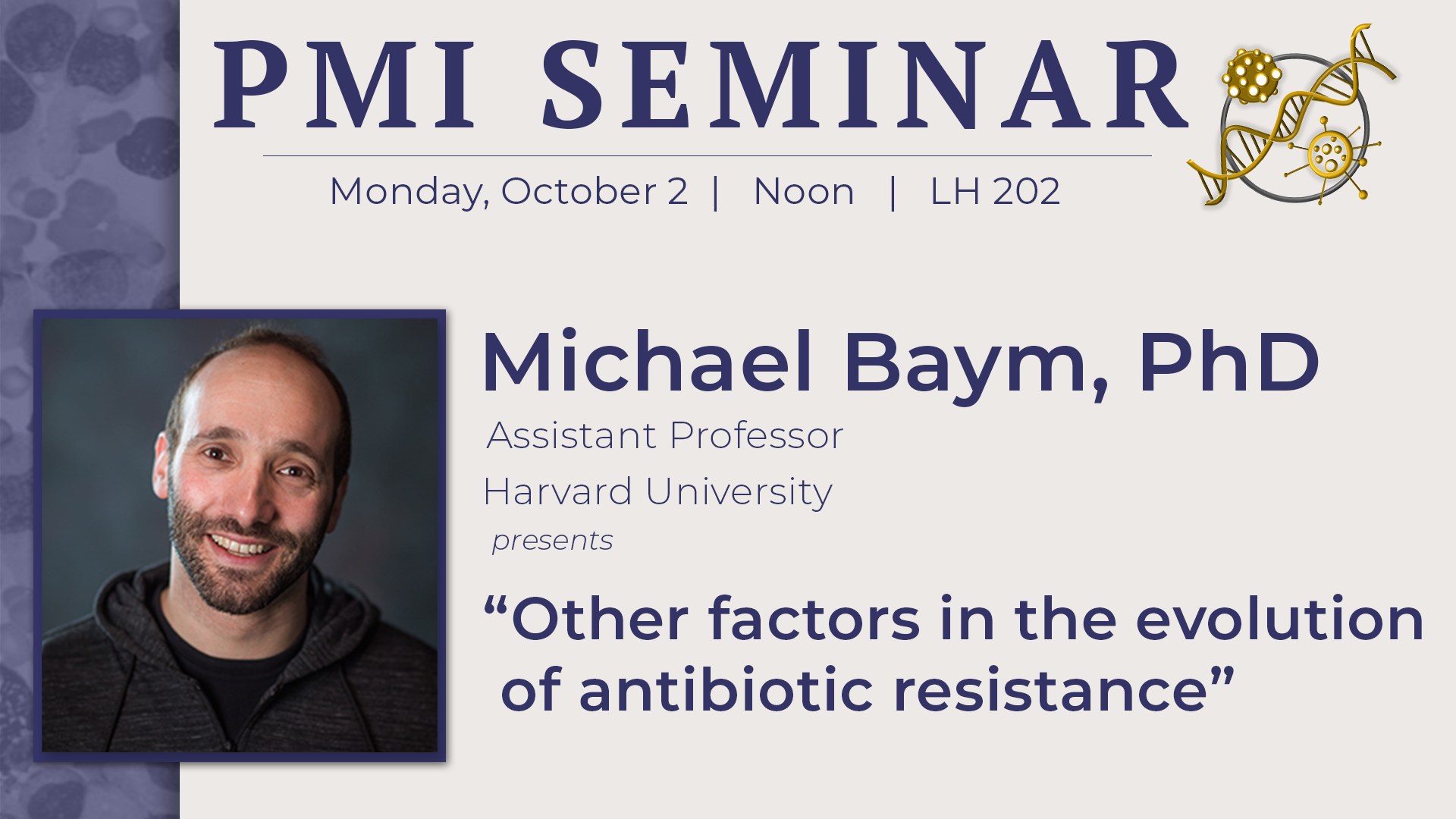 PMI SEMINAR

Monday, October 2 | Noon | LH 202

Michael Baym, PhD

Assistant Professor

Harvard University

presents

“Other factors in the evolution of antibiotic resistance”